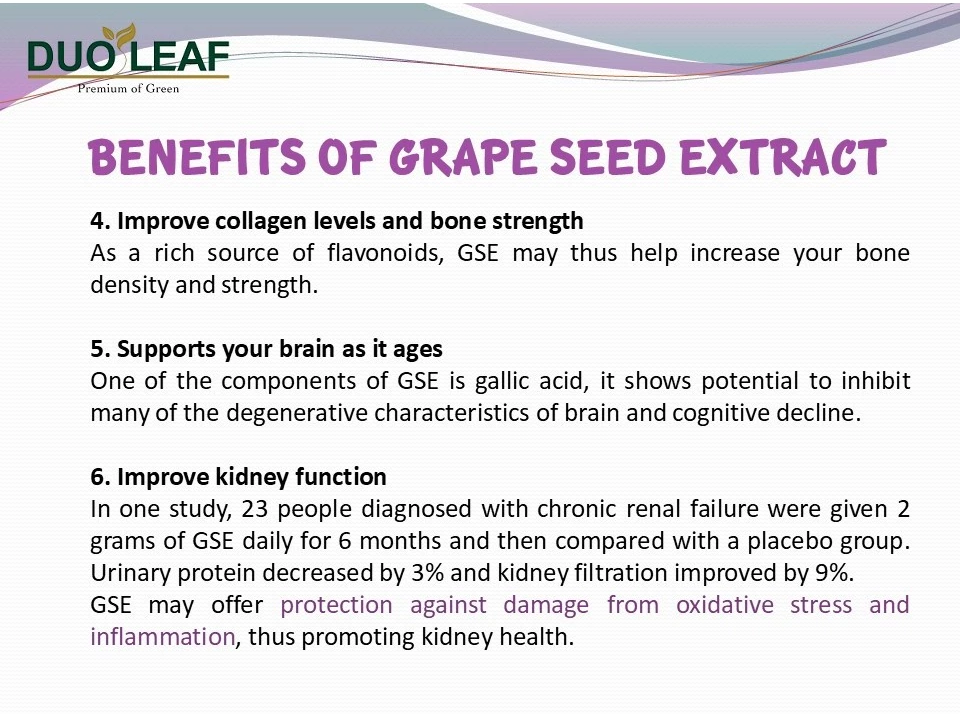 DUO LEAF
Premium of Green

BENEFITS OF GRAPE SEED EXTRACT

4. Improve collagen levels and bone strength
As a rich source of flavonoids, GSE may thus help increase your bone density and strength.

5. Supports your brain as it ages
One of the components of GSE is gallic acid, it shows potential to inhibit many of the degenerative characteristics of brain and cognitive decline.

6. Improve kidney function
In one study, 23 people diagnosed with chronic renal failure were given 2 grams of GSE daily for 6 months and then compared with a placebo group. Urinary protein decreased by 3% and kidney filtration improved by 9%.
GSE may offer protection against damage from oxidative stress and inflammation, thus promoting kidney health.